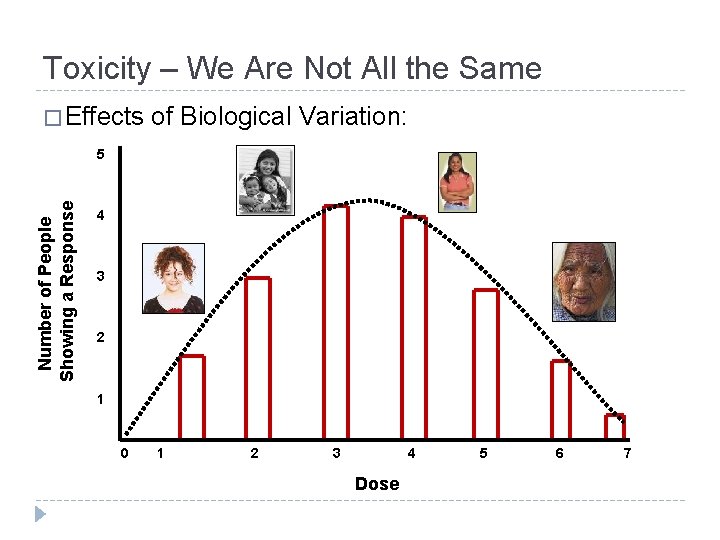 Toxicity – We Are Not All the Same

□ Effects of Biological Variation:

Number of People Showing a Response

5
4
3
2
1

0 1 2 3 4 5 6 7

Dose